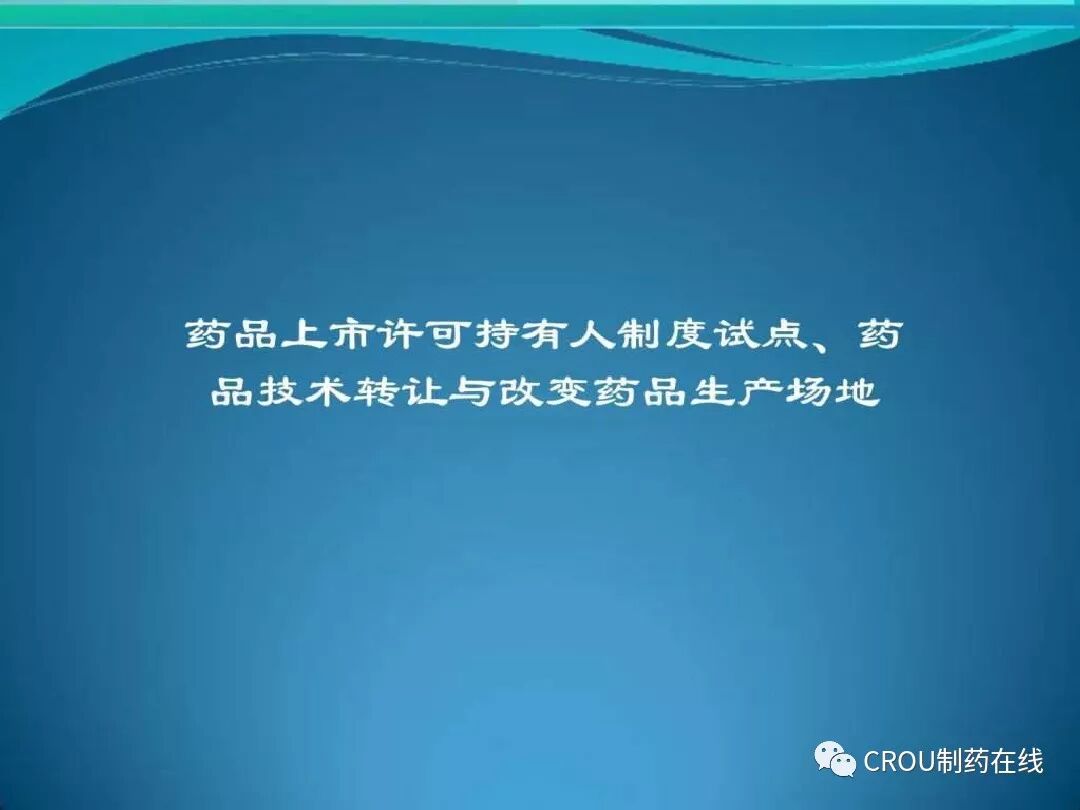 药品上市许可持有人制度试点、药品技术转让与改变药品生产场地

CROU制药在线